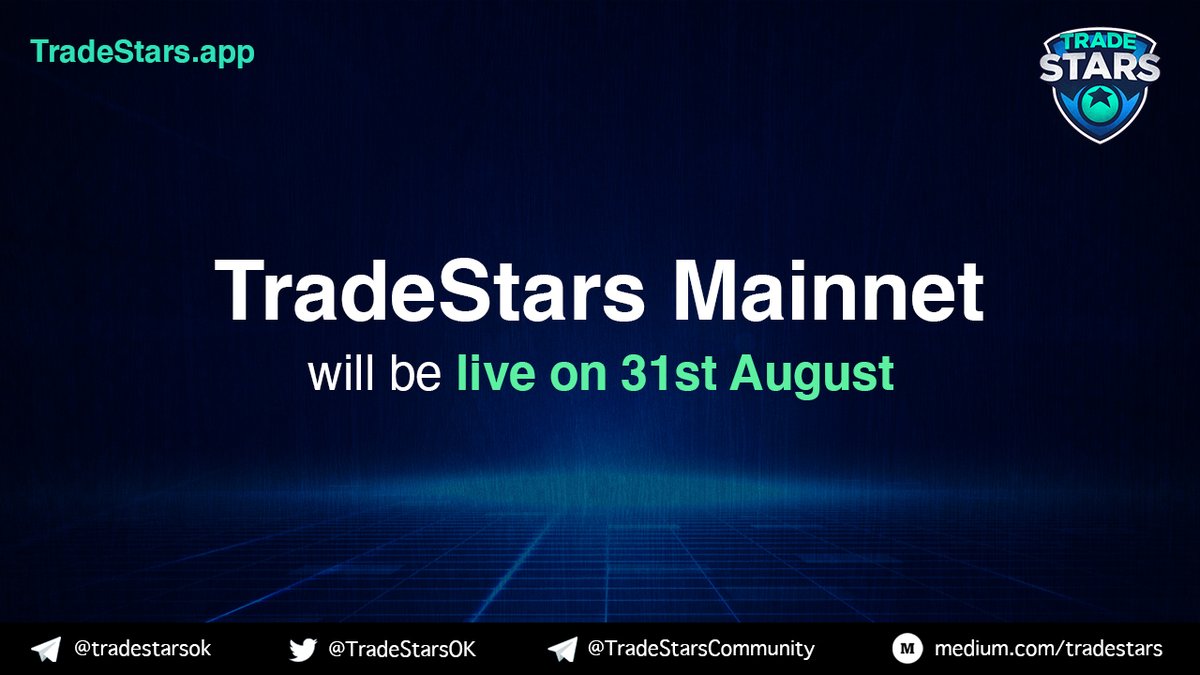 TradeStars.app

TRADE STARS

TradeStars Mainnet

will be live on 31st August

@tradestarsok @TradeStarsOK @TradeStarsCommunity M medium.com/tradestars